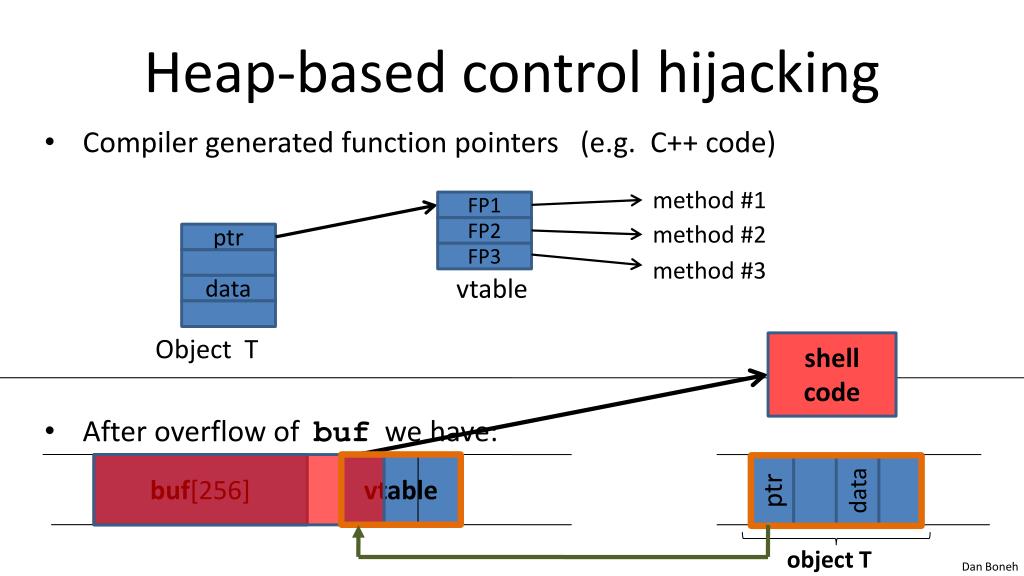 Heap-based control hijacking

• Compiler generated function pointers (e.g. C++ code)

ptr
data
Object T

FP1
FP2
FP3
vtable

method #1
method #2
method #3

shell code

• After overflow of **buf** we have:

buf[256]

vtable

ptr
data
object T

Dan Boneh